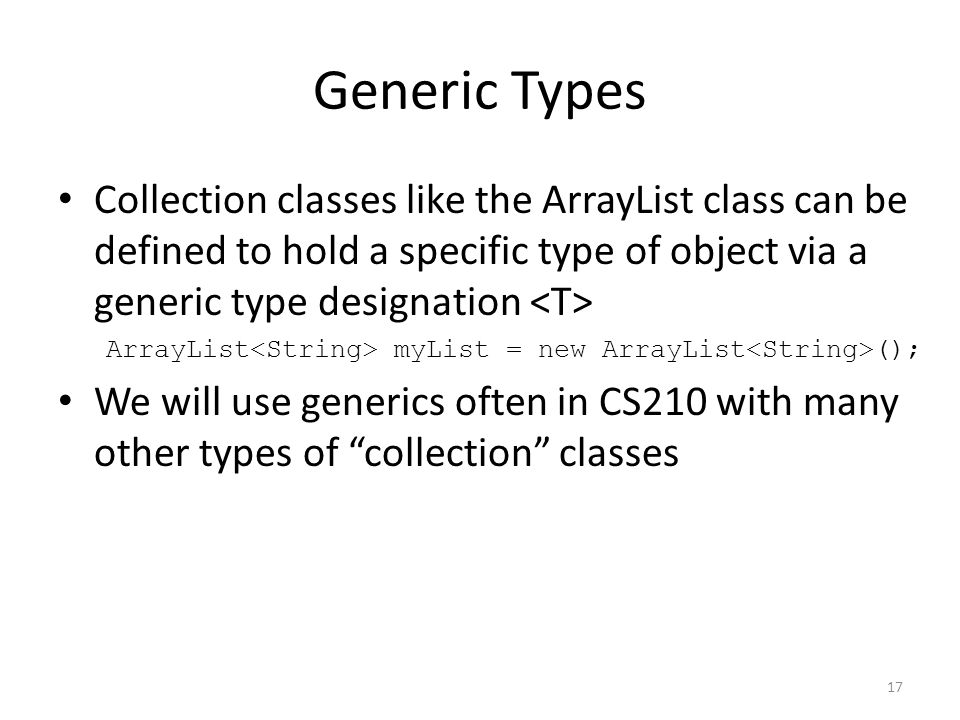 Generic Types

• Collection classes like the ArrayList class can be defined to hold a specific type of object via a generic type designation <T>

ArrayList<String> myList = new ArrayList<String>();

• We will use generics often in CS210 with many other types of “collection” classes

17